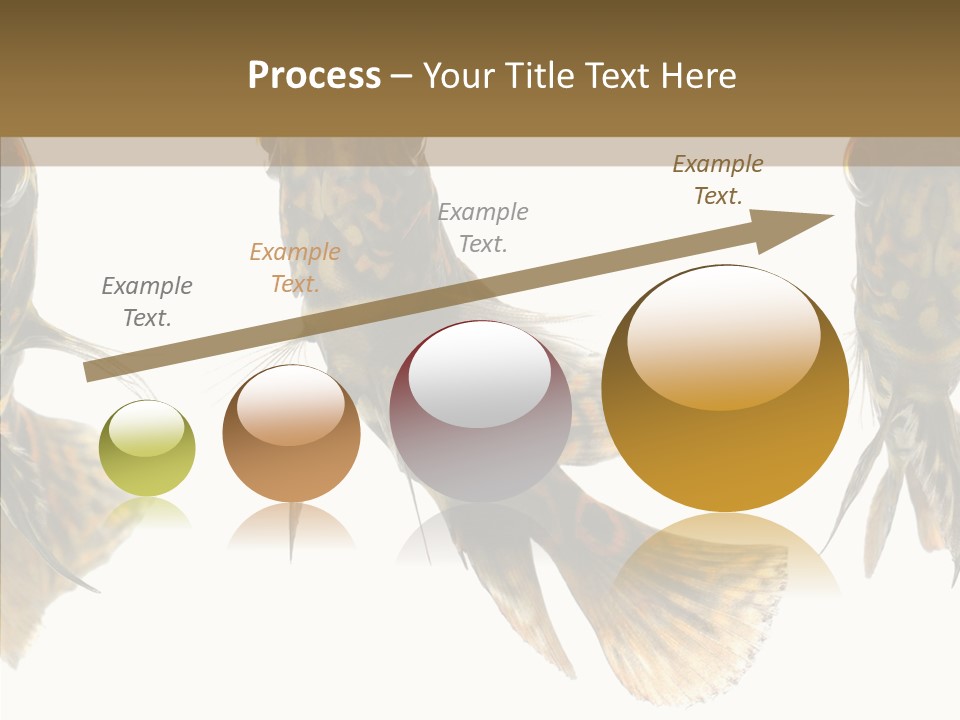 Process – Your Title Text Here

Example Text.

Example Text.

Example Text.

Example Text.